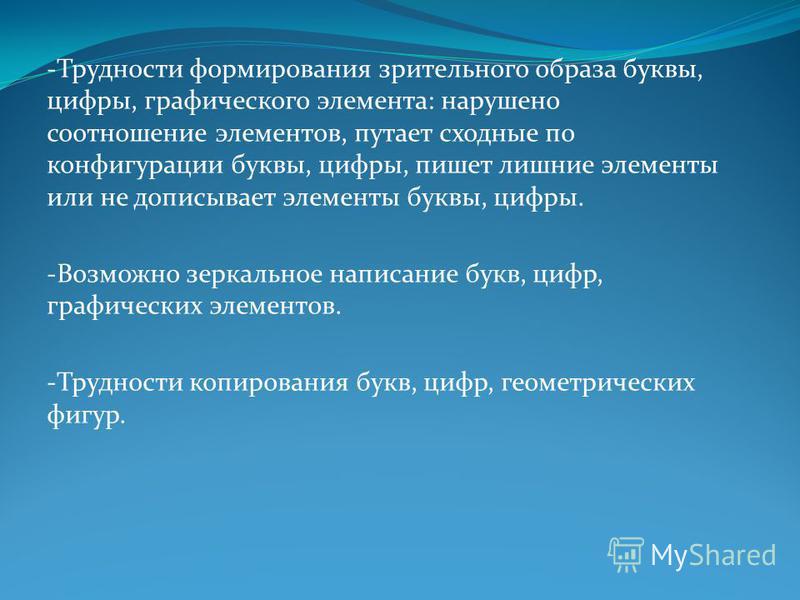 -Трудности формирования зрительного образа буквы, цифры, графического элемента: нарушено соотношение элементов, путает сходные по конфигурации буквы, цифры, пишет лишние элементы или не дописывает элементы буквы, цифры.

-Возможно зеркальное написание букв, цифр, графических элементов.

-Трудности копирования букв, цифр, геометрических фигур.

MyShared